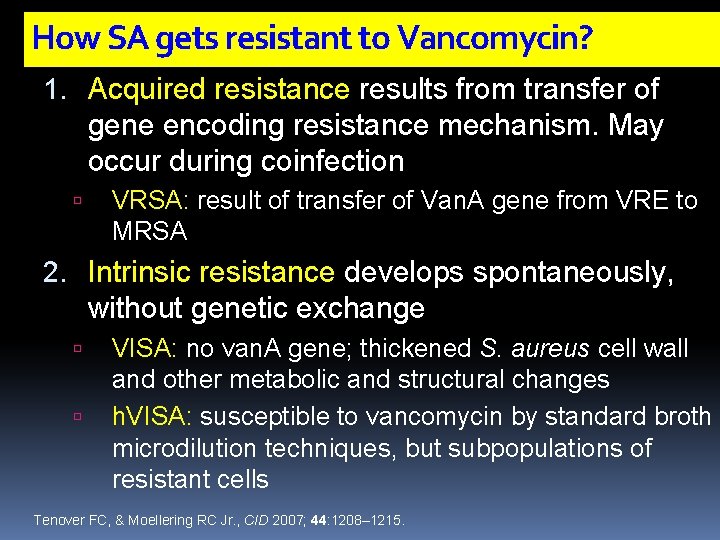 How SA gets resistant to Vancomycin?

1. Acquired resistance results from transfer of gene encoding resistance mechanism. May occur during coinfection

▫ VRSA: result of transfer of VanA gene from VRE to MRSA

2. Intrinsic resistance develops spontaneously, without genetic exchange

▫ VISA: no vanA gene; thickened S. aureus cell wall and other metabolic and structural changes

▫ hVISA: susceptible to vancomycin by standard broth microdilution techniques, but subpopulations of resistant cells

Tenover FC, & Moellering RC Jr., CID 2007; 44:1208–1215.